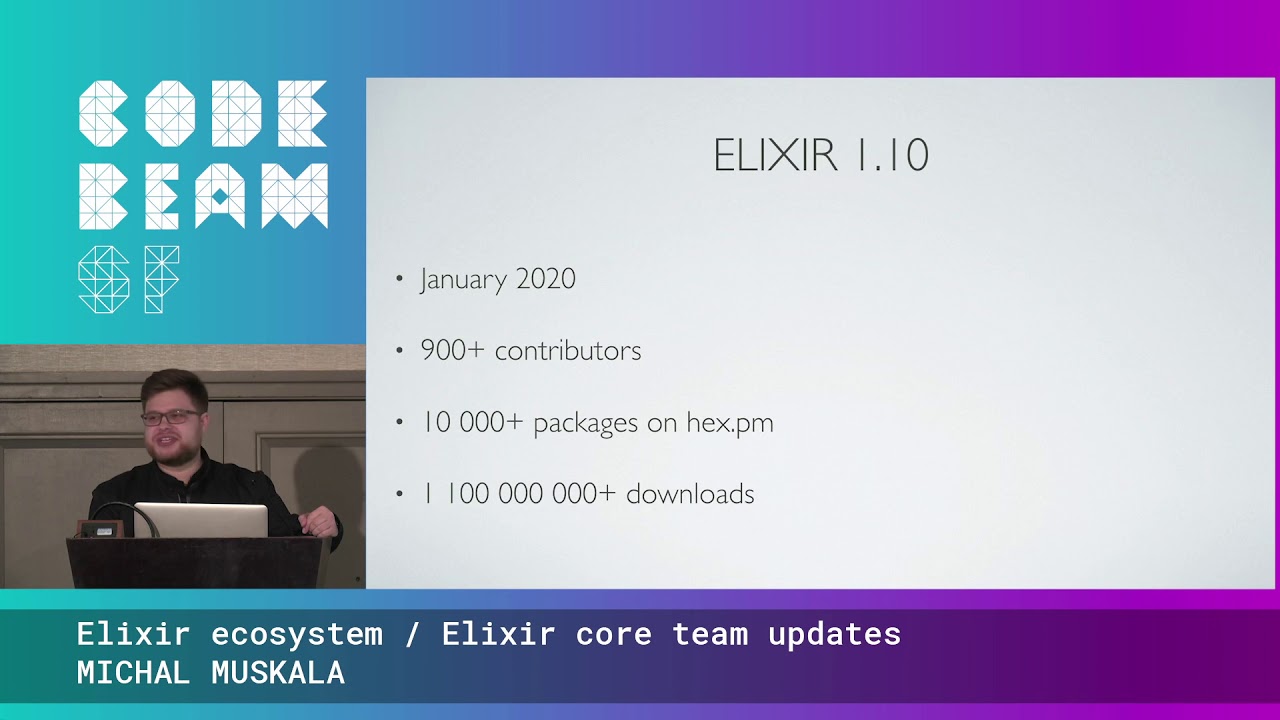 CODE BEAM SF

ELIXIR 1.10

• January 2020

• 900+ contributors

• 10 000+ packages on hex.pm

• 1 100 000 000+ downloads

Elixir ecosystem / Elixir core team updates
MICHAL MUSKALA